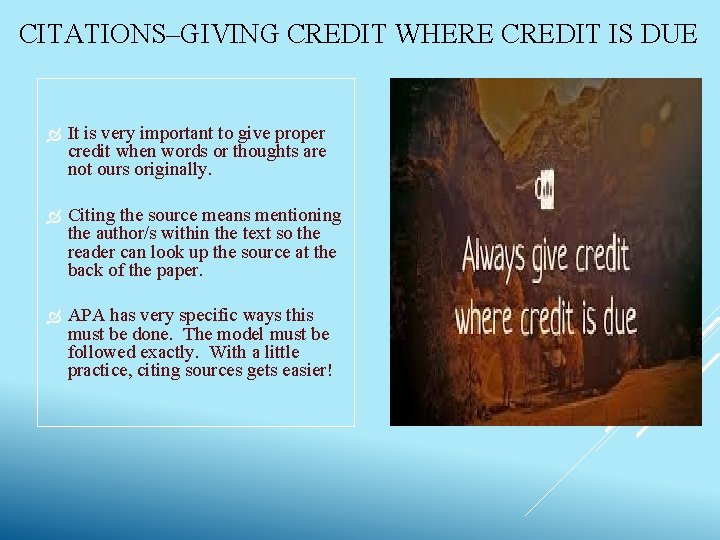 CITATIONS–GIVING CREDIT WHERE CREDIT IS DUE

It is very important to give proper credit when words or thoughts are not ours originally.

Citing the source means mentioning the author/s within the text so the reader can look up the source at the back of the paper.

APA has very specific ways this must be done. The model must be followed exactly. With a little practice, citing sources gets easier!

Always give credit where credit is due